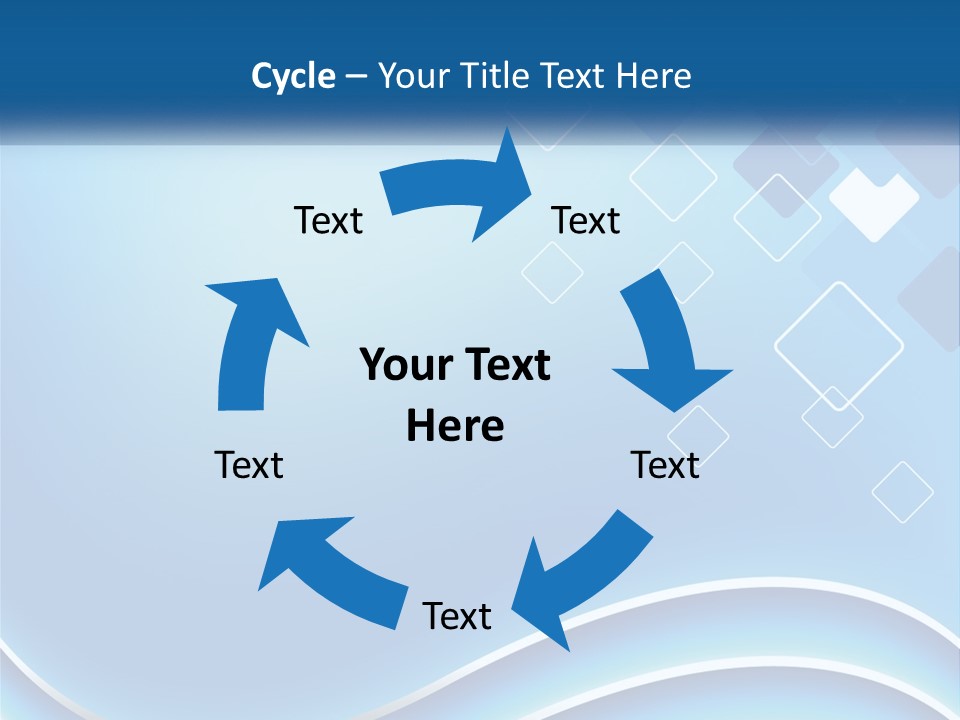 Cycle – Your Title Text Here

Text

Text

Your Text Here

Text

Text

Text